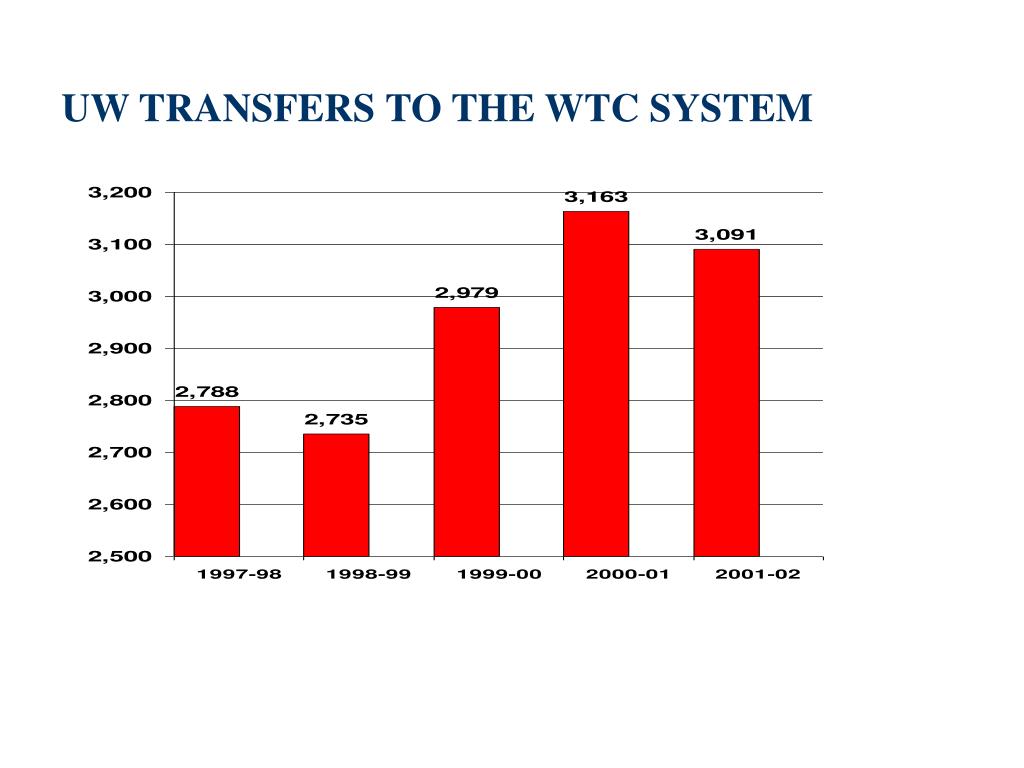 UW TRANSFERS TO THE WTC SYSTEM

3,200
3,100
3,000
2,900
2,800
2,700
2,600
2,500

2,788
2,735
2,979
3,163
3,091

1997-98
1998-99
1999-00
2000-01
2001-02